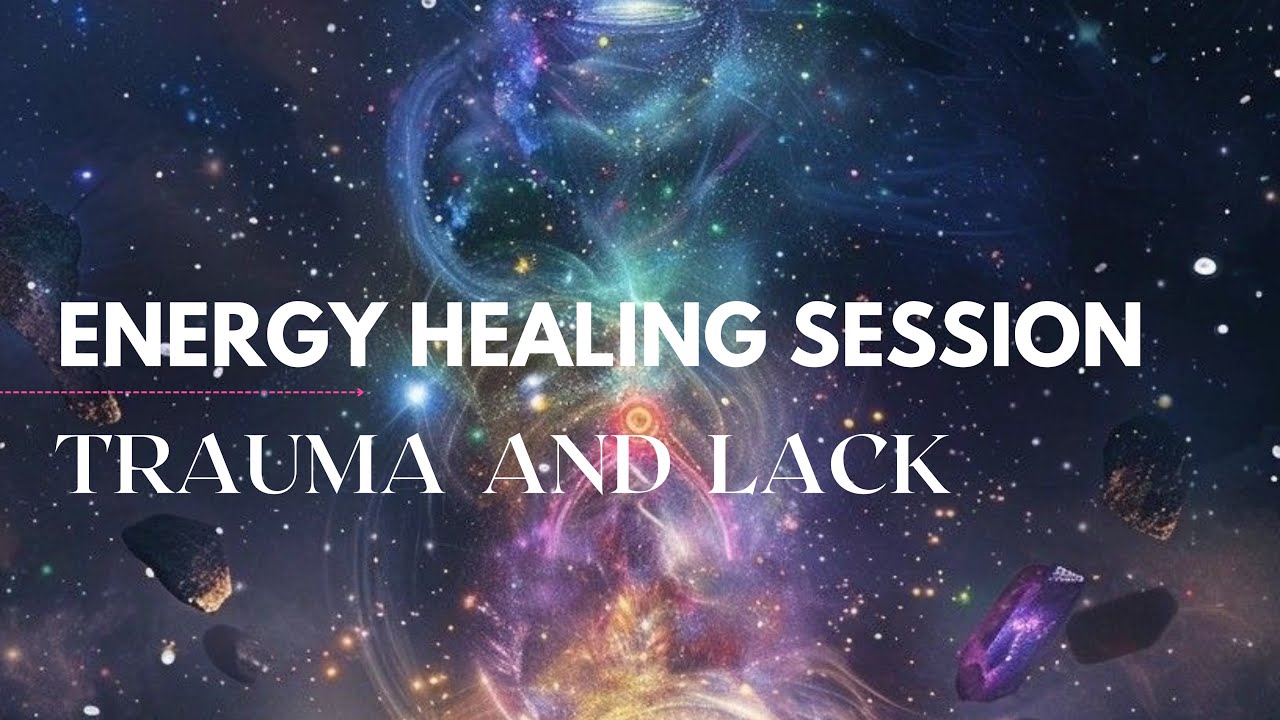 ENERGY HEALING SESSION

TRAUMA AND LACK